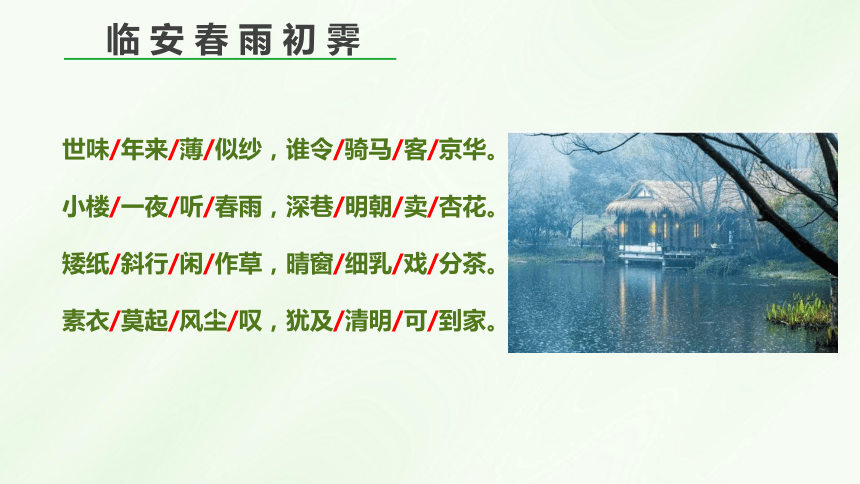 临安春雨初霁

世味/年来/薄/似纱，谁令/骑马/客/京华。

小楼/一夜/听/春雨，深巷/明朝/卖/杏花。

矮纸/斜行/闲/作草，晴窗/细乳/戏/分茶。

素衣/莫起/风尘/叹，犹及/清明/可/到家。